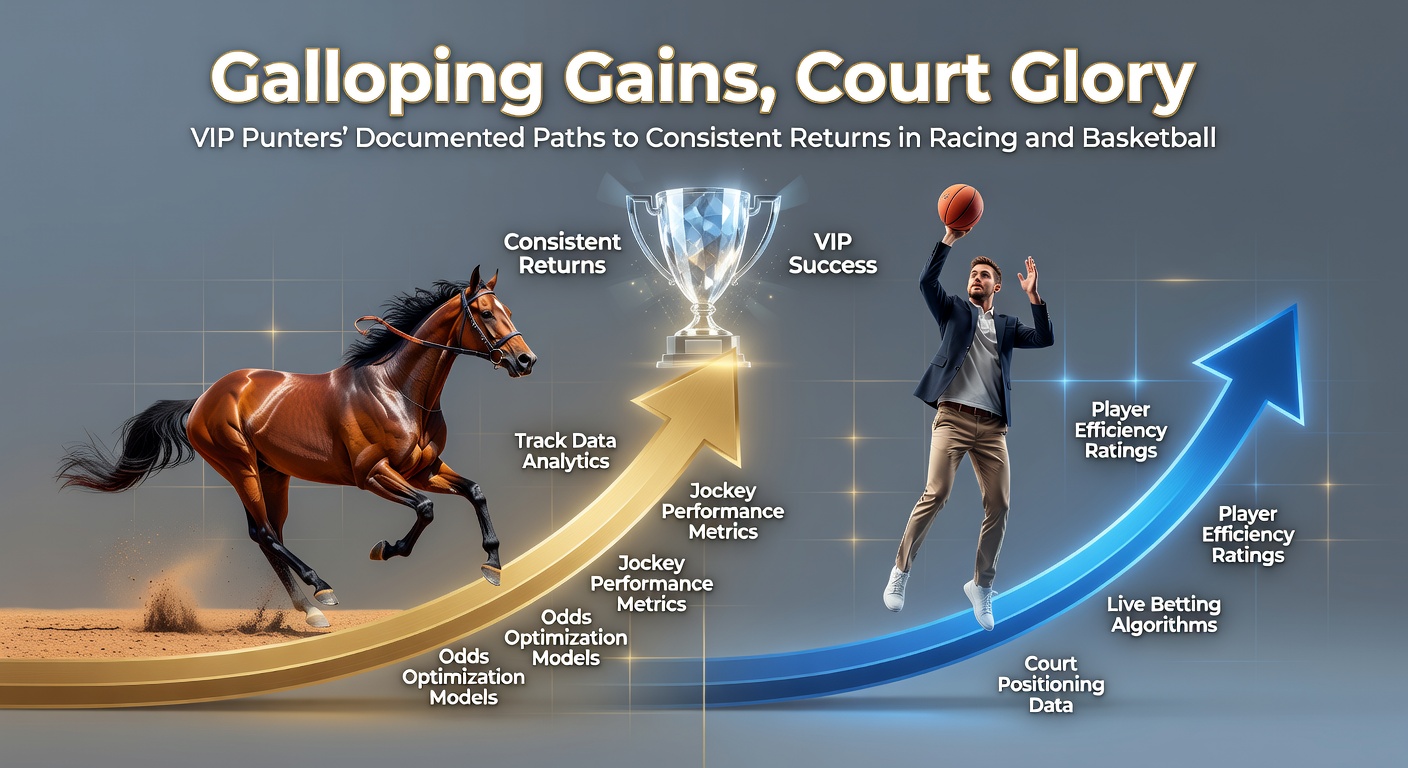 Galloping Gains, Court Glory

VIP Punters' Documented Paths to Consistent Returns in Racing and Basketball

Consistent Returns

VIP Success

Track Data Analytics

Jockey Performance Metrics

Jockey Performance Metrics

Odds Optimization Models

Odds Optimization Models

Player Efficiency Ratings

Player Efficiency Ratings

Live Betting Algorithms

Court Positioning Data